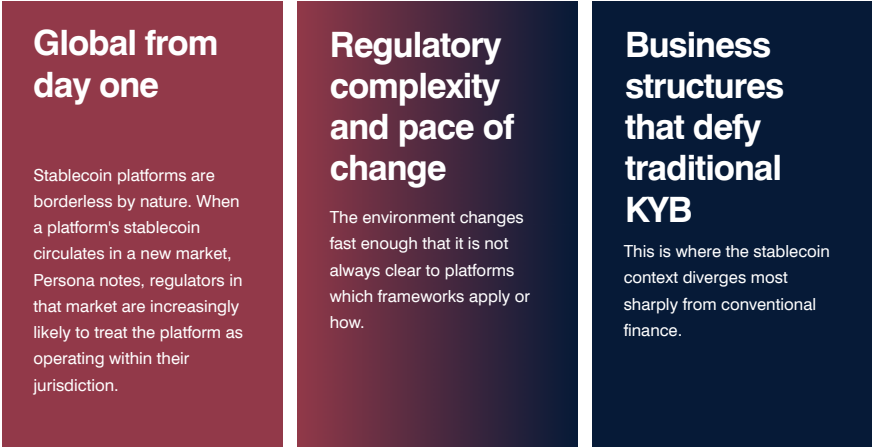 Global from day one

Stablecoin platforms are borderless by nature. When a platform's stablecoin circulates in a new market, Persona notes, regulators in that market are increasingly likely to treat the platform as operating within their jurisdiction.

Regulatory complexity and pace of change

The environment changes fast enough that it is not always clear to platforms which frameworks apply or how.

Business structures that defy traditional KYB

This is where the stablecoin context diverges most sharply from conventional finance.